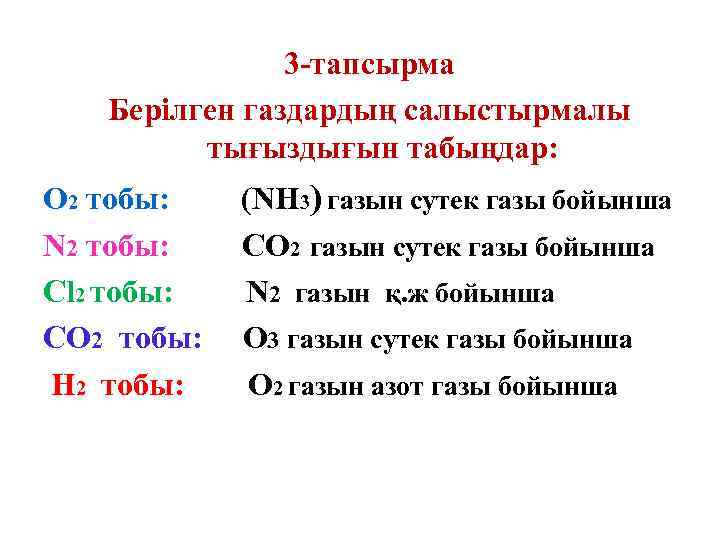 3-тапсырма

Берілген газдардың салыстырмалы тығыздығын табыңдар:

$O_2$ тобы: ($NH_3$) газын сутек газы бойынша

$N_2$ тобы: $CO_2$ газын сутек газы бойынша

$Cl_2$ тобы: $N_2$ газын қ.ж бойынша

$CO_2$ тобы: $O_3$ газын сутек газы бойынша

$H_2$ тобы: $O_2$ газын азот газы бойынша